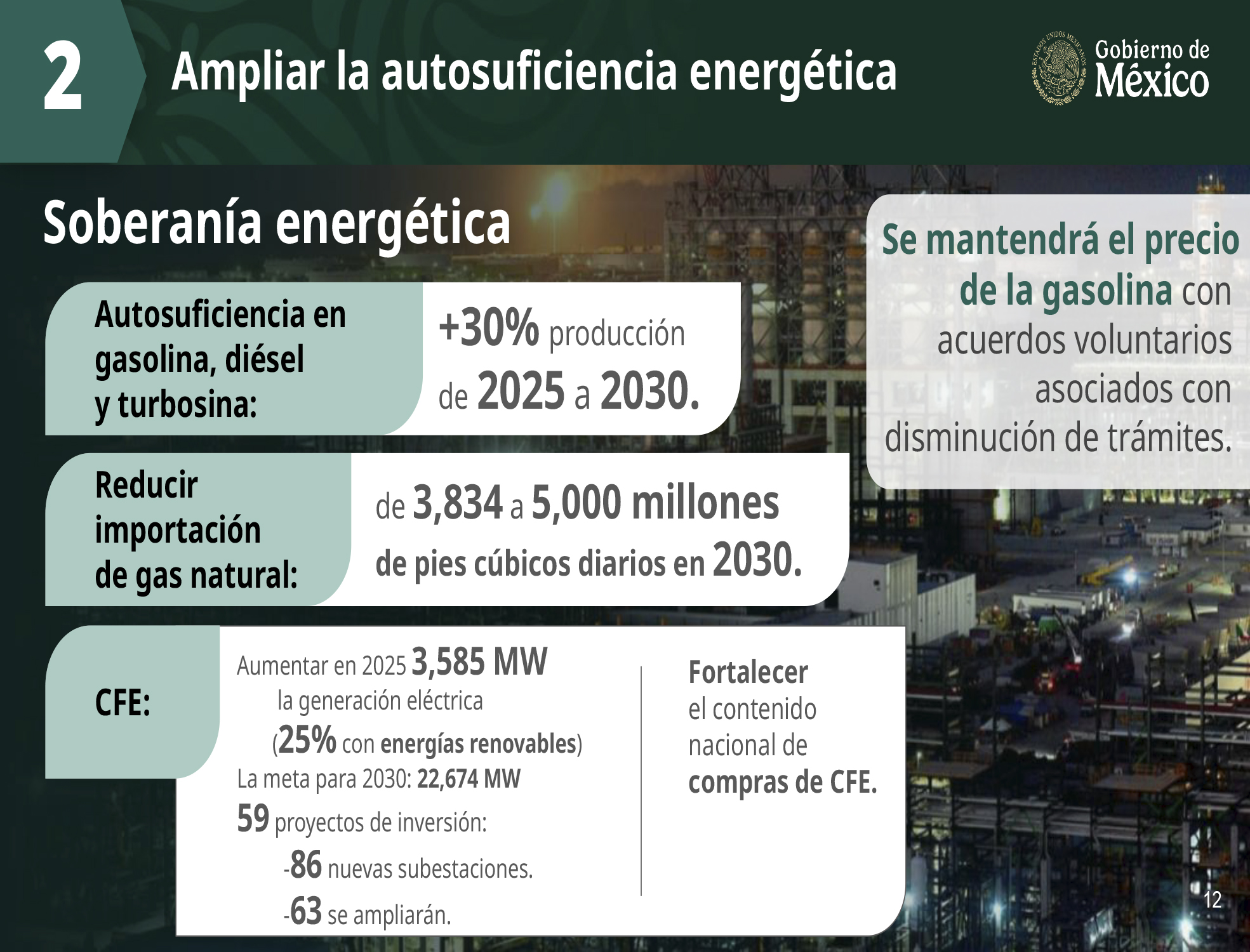 2 Ampliar la autosuficiencia energética

ESTADOS UNIDOS MEXICANOS

Gobierno de México

Soberanía energética

Autosuficiencia en gasolina, diésel y turbosina:

+30% producción de 2025 a 2030.

Reducir importación de gas natural:

de 3,834 a 5,000 millones de pies cúbicos diarios en 2030.

CFE:

Aumentar en 2025 3,585 MW la generación eléctrica (25% con energías renovables)
La meta para 2030: 22,674 MW
59 proyectos de inversión:
-86 nuevas subestaciones.
-63 se ampliarán.

Fortalecer el contenido nacional de compras de CFE.

Se mantendrá el precio de la gasolina con acuerdos voluntarios asociados con disminución de trámites.

12